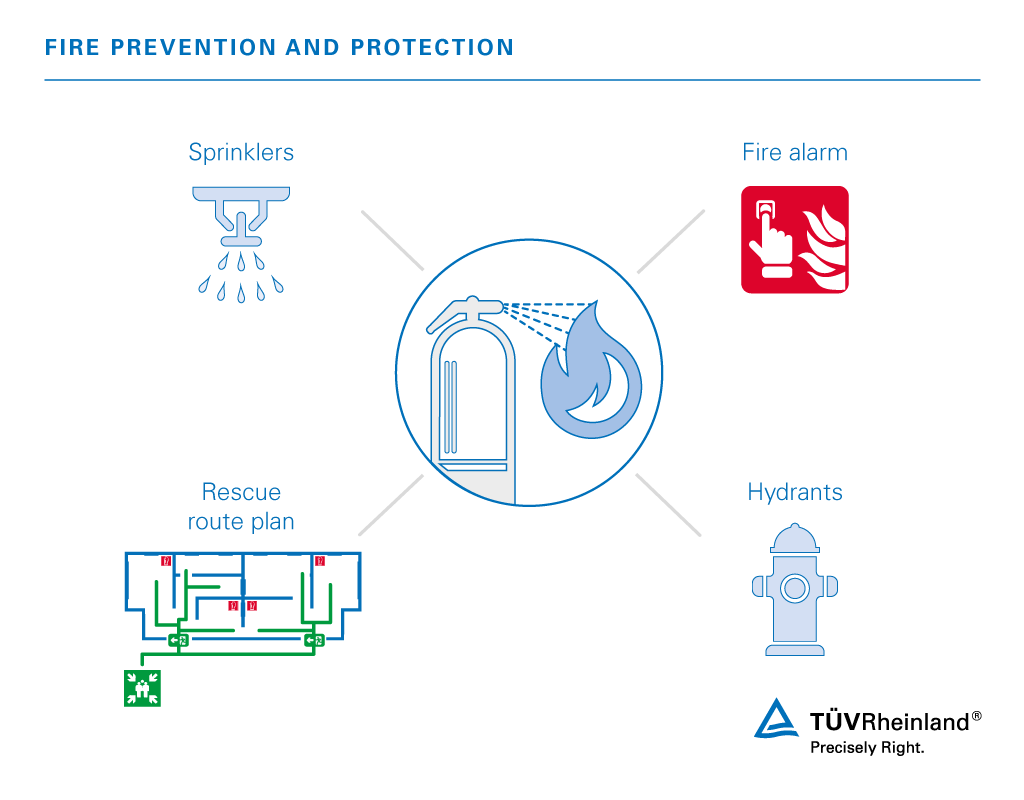 FIRE PREVENTION AND PROTECTION

Sprinklers

Fire alarm

Rescue route plan

Hydrants

TÜVRheinland®
Precisely Right.